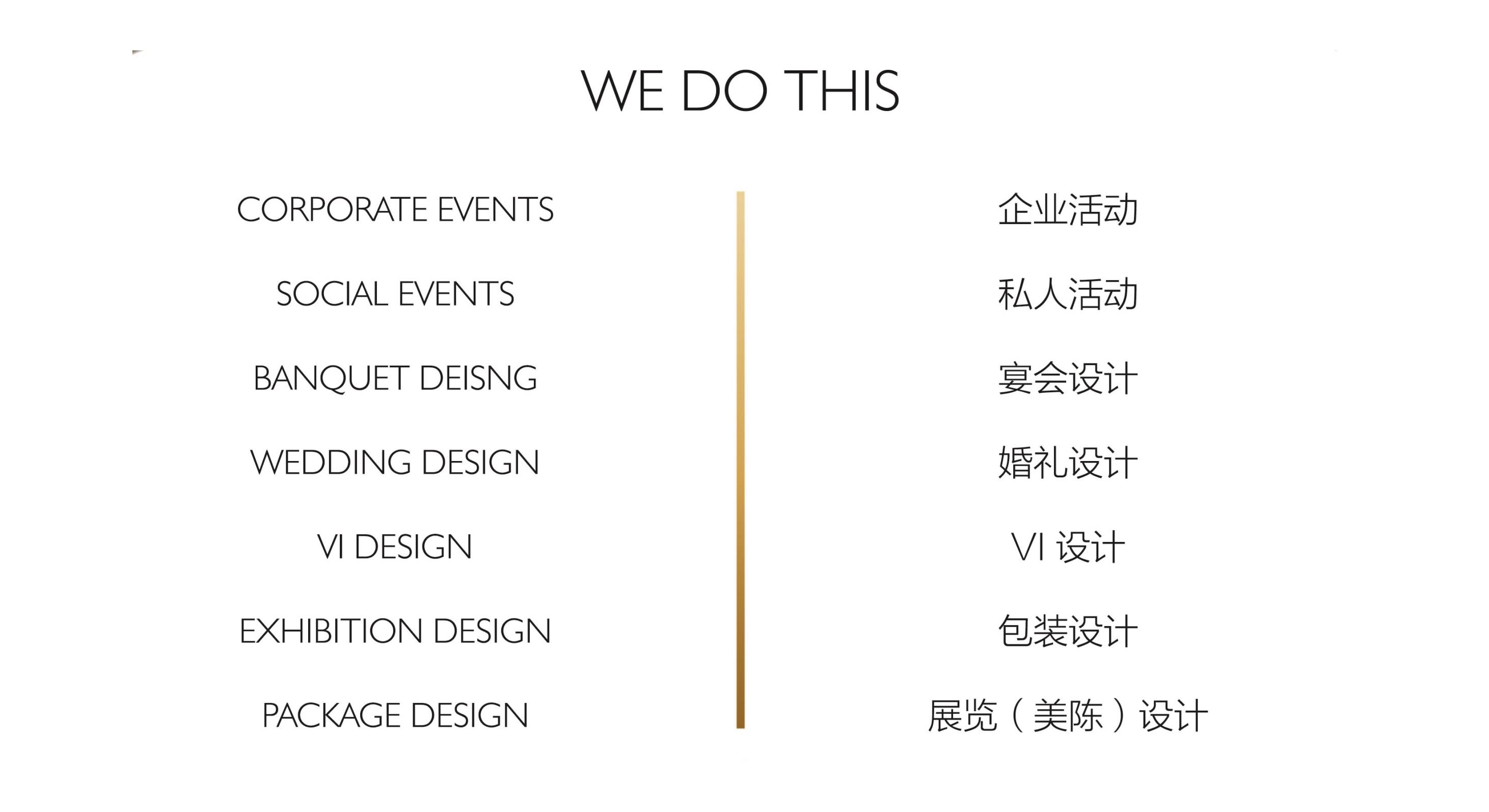 WE DO THIS

CORPORATE EVENTS

SOCIAL EVENTS

BANQUET DEISNG

WEDDING DESIGN

VI DESIGN

EXHIBITION DESIGN

PACKAGE DESIGN

企业活动

私人活动

宴会设计

婚礼设计

VI 设计

包装设计

展览（美陈）设计